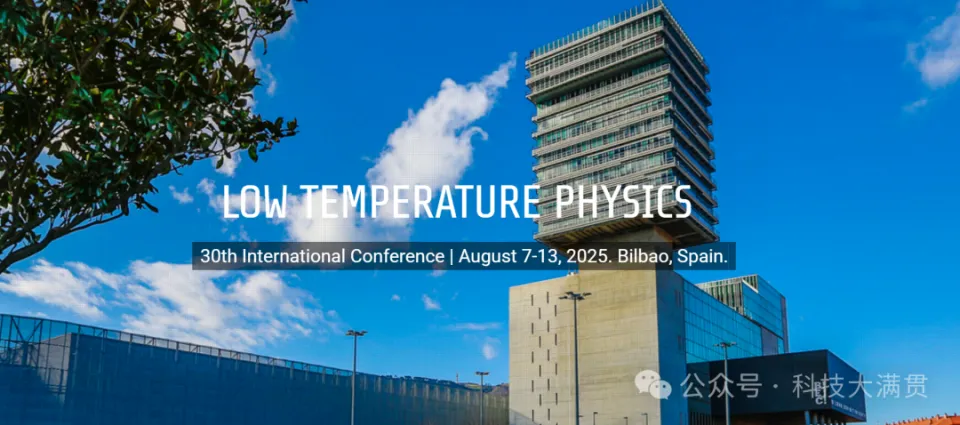 LOW TEMPERATURE PHYSICS

30th International Conference | August 7-13, 2025. Bilbao, Spain.

公众号 · 科技大满贯